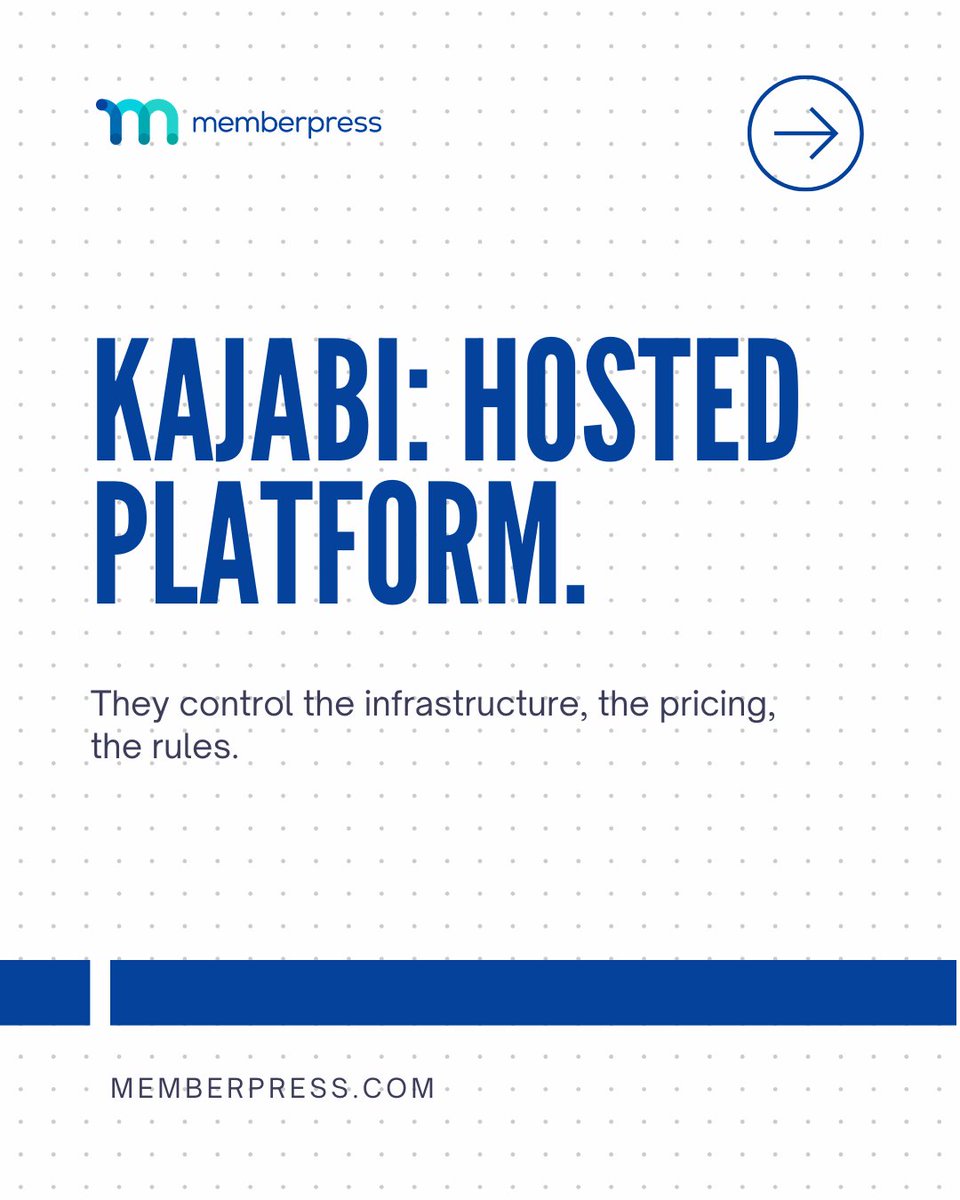 memberpress

KAJABI: HOSTED PLATFORM.

They control the infrastructure, the pricing, the rules.

MEMBERPRESS.COM